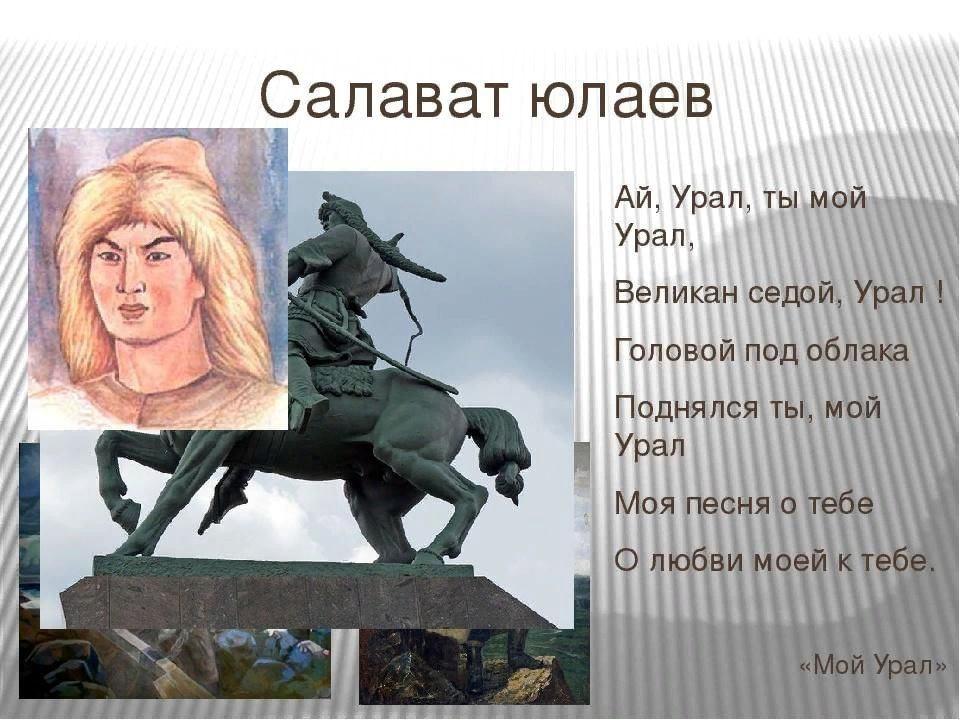 Салават юлаев

Ай, Урал, ты мой Урал,

Великан седой, Урал !

Головой под облака

Поднялся ты, мой Урал

Моя песня о тебе

О любви моей к тебе.

«Мой Урал»